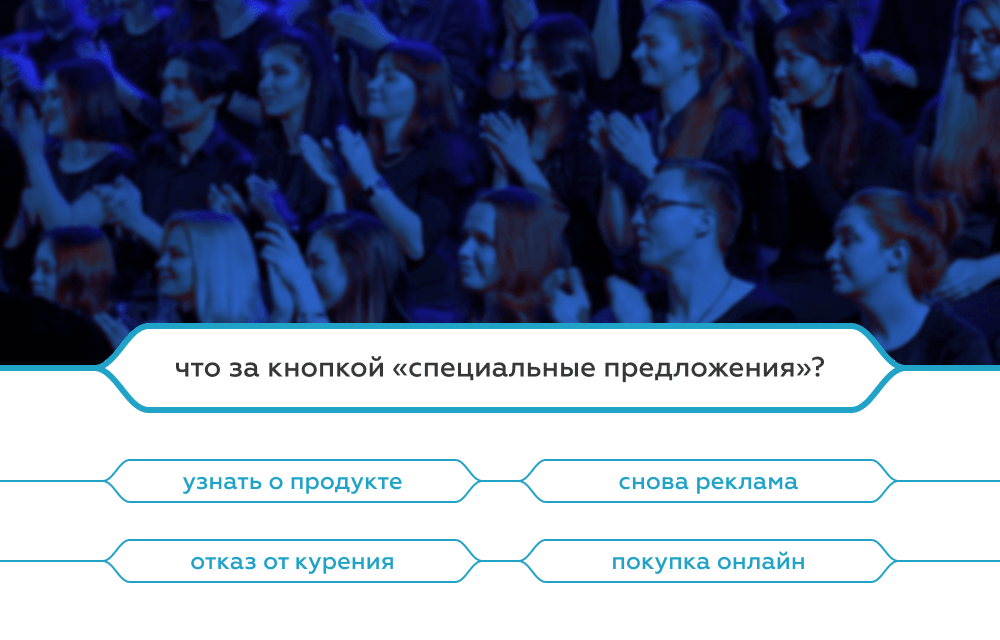 что за кнопкой «специальные предложения»?

узнать о продукте

снова реклама

отказ от курения

покупка онлайн